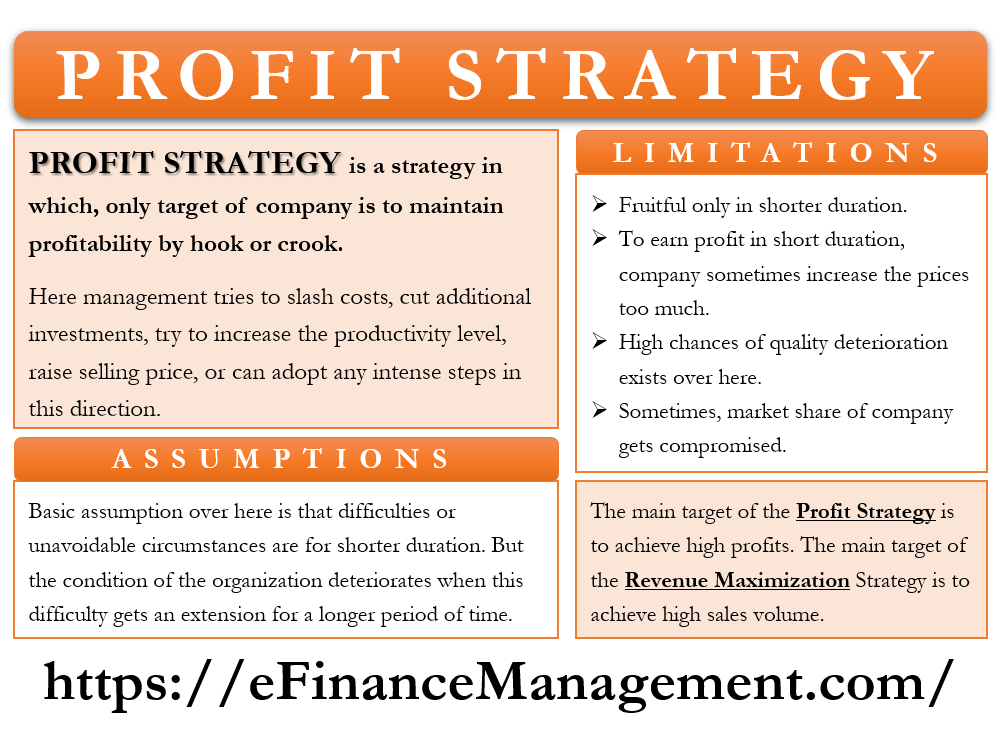 PROFIT STRATEGY

PROFIT STRATEGY is a strategy in which, only target of company is to maintain profitability by hook or crook.

Here management tries to slash costs, cut additional investments, try to increase the productivity level, raise selling price, or can adopt any intense steps in this direction.

ASSUMPTIONS

Basic assumption over here is that difficulties or unavoidable circumstances are for shorter duration. But the condition of the organization deteriorates when this difficulty gets an extension for a longer period of time.

LIMITATIONS

➢ Fruitful only in shorter duration.
➢ To earn profit in short duration, company sometimes increase the prices too much.
➢ High chances of quality deterioration exists over here.
➢ Sometimes, market share of company gets compromised.

The main target of the Profit Strategy is to achieve high profits. The main target of the Revenue Maximization Strategy is to achieve high sales volume.

https://eFinanceManagement.com/